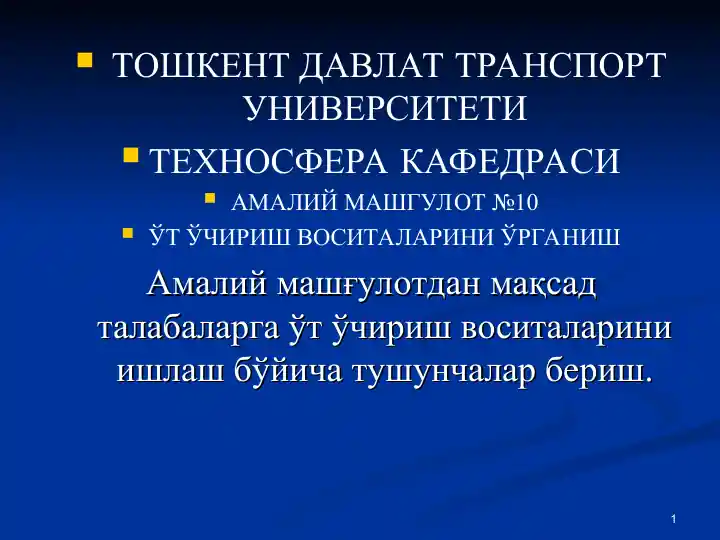 ТОШКЕНТ ДАВЛАТ ТРАНСПОРТ УНИВЕРСИТЕТИ

ТЕХНОСФЕРА КАФЕДРАСИ

АМАЛИЙ МАШГУЛОТ №10

ЎТ ЎЧИРИШ ВОСИТАЛАРИНИ ЎРГАНИШ

Амалий машғулотдан мақсад талабаларга ўт ўчириш воситаларини ишлаш бўйича тушунчалар бериш.

1